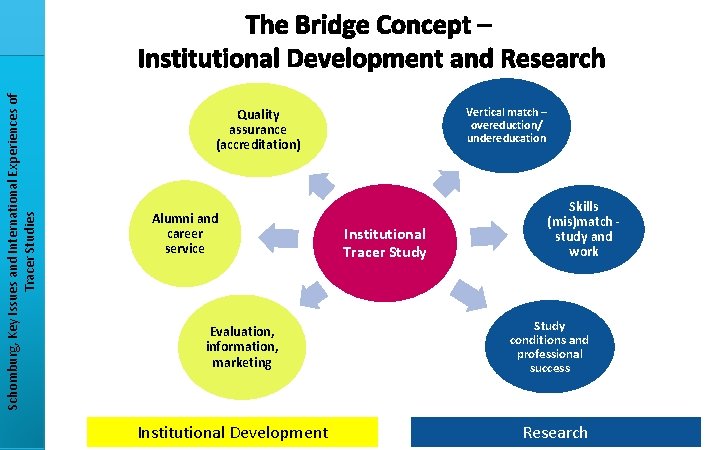 Schomburg, Key Issues and International Experiences of Tracer Studies

The Bridge Concept – Institutional Development and Research

Quality assurance (accreditation)

Alumni and career service

Evaluation, information, marketing

Institutional Tracer Study

Vertical match – overeduction/ undereducation

Skills (mis)match - study and work

Study conditions and professional success

Institutional Development

Research